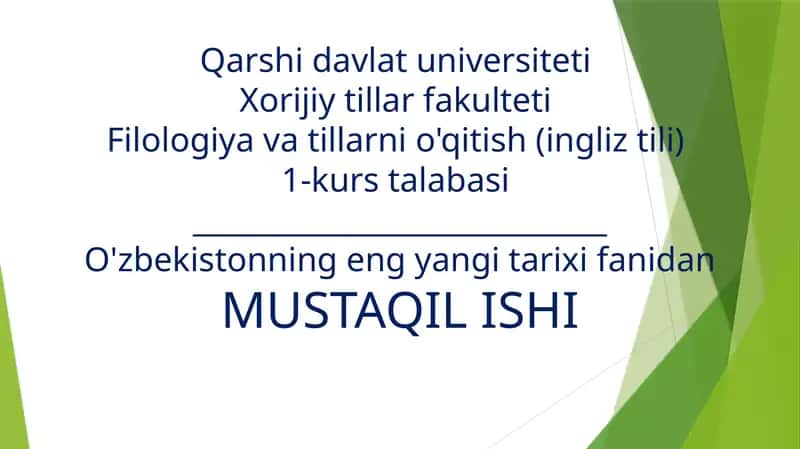 Qarshi davlat universiteti
Xorijiy tillar fakulteti
Filologiya va tillarni o'qitish (ingliz tili)
1-kurs talabasi
______________________________
O'zbekistonning eng yangi tarixi fanidan
MUSTAQIL ISHI